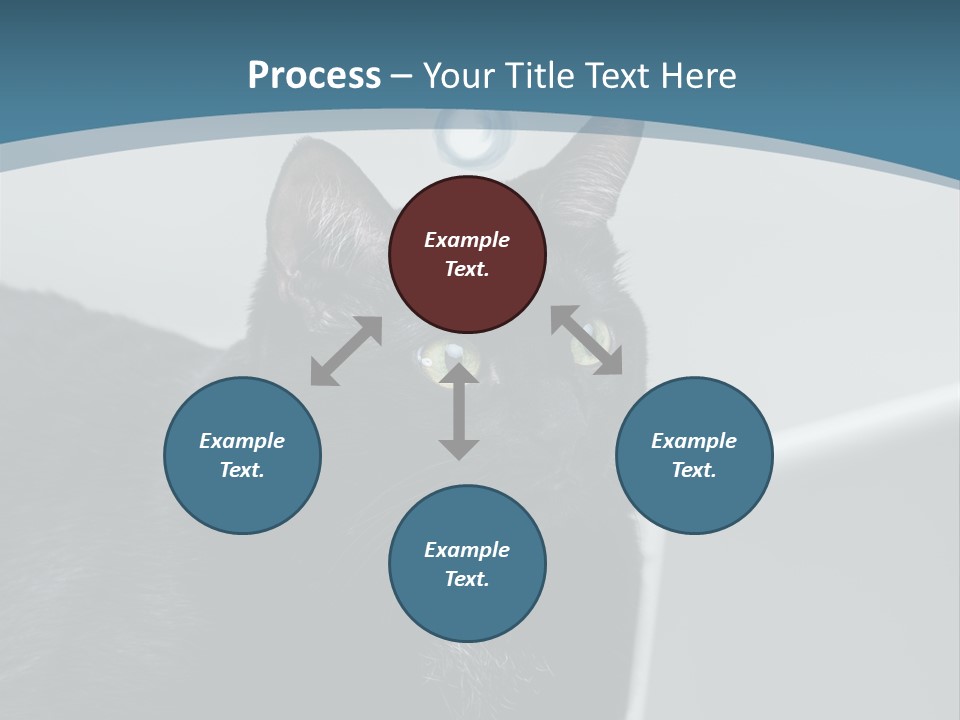 Process – Your Title Text Here

Example Text.

Example Text.

Example Text.

Example Text.